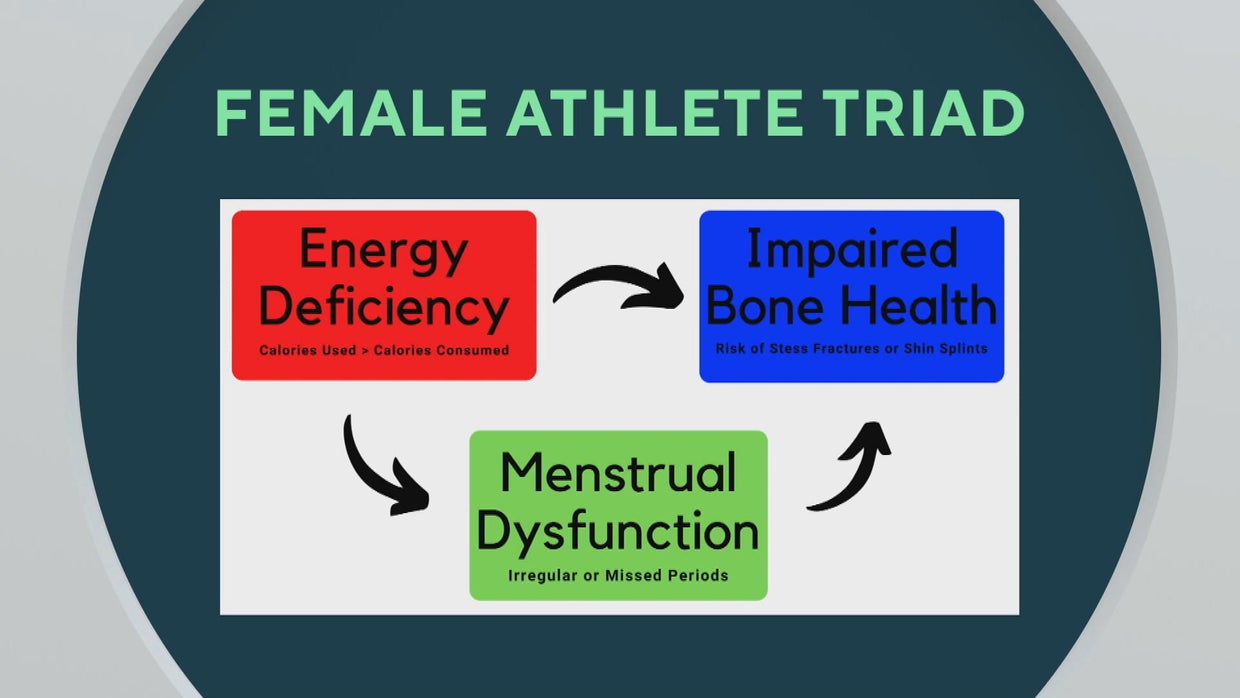 FEMALE ATHLETE TRIAD

Energy Deficiency
Calories Used > Calories Consumed

Impaired Bone Health
Risk of Stess Fractures or Shin Splints

Menstrual Dysfunction
Irregular or Missed Periods